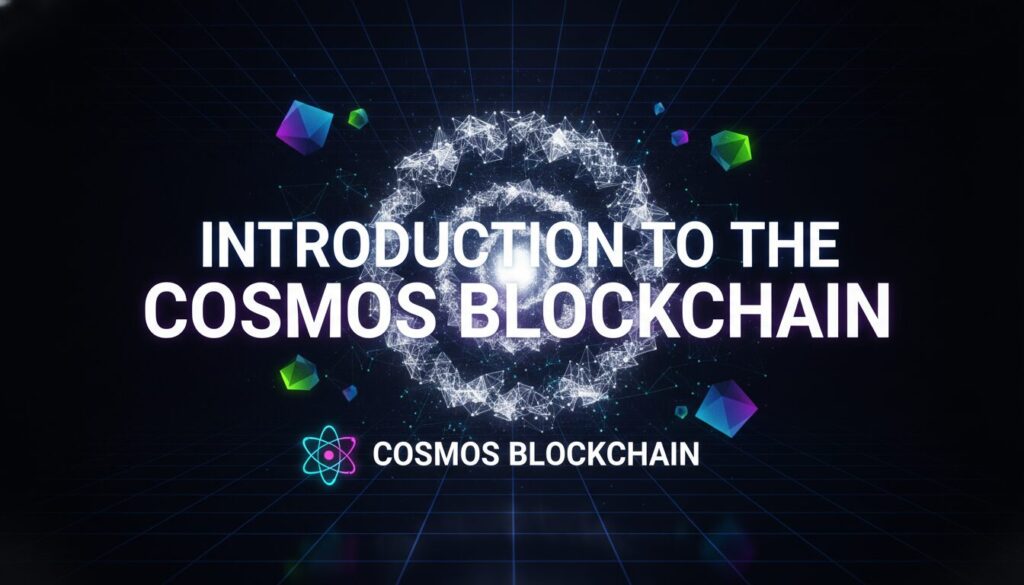 INTRODUCTION TO THE COSMOS BLOCKCHAIN

COSMOS BLOCKCHAIN